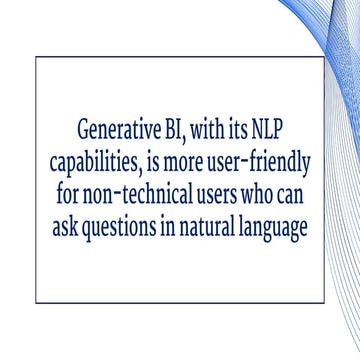 Generative BI, with its NLP capabilities, is more user-friendly for non-technical users who can ask questions in natural language